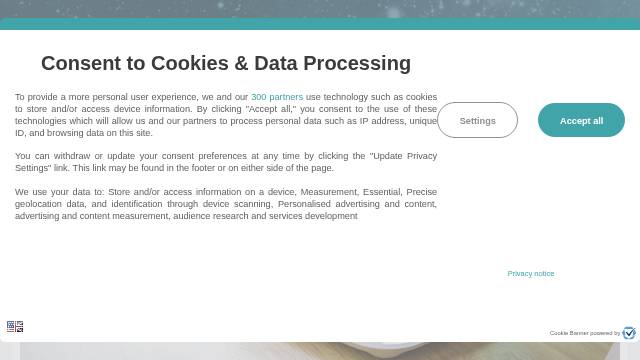 Consent to Cookies & Data Processing

To provide a more personal user experience, we and our 300 partners use technology such as cookies to store and/or access device information. By clicking "Accept all," you consent to the use of these technologies which will allow us and our partners to process personal data such as IP address, unique ID, and browsing data on this site.

You can withdraw or update your consent preferences at any time by clicking the "Update Privacy Settings" link. This link may be found in the footer or on either side of the page.

We use your data to: Store and/or access information on a device, Measurement, Essential, Precise geolocation data, and identification through device scanning, Personalised advertising and content, advertising and content measurement, audience research and services development

Settings

Accept all

Privacy notice

Cookie Banner powered by